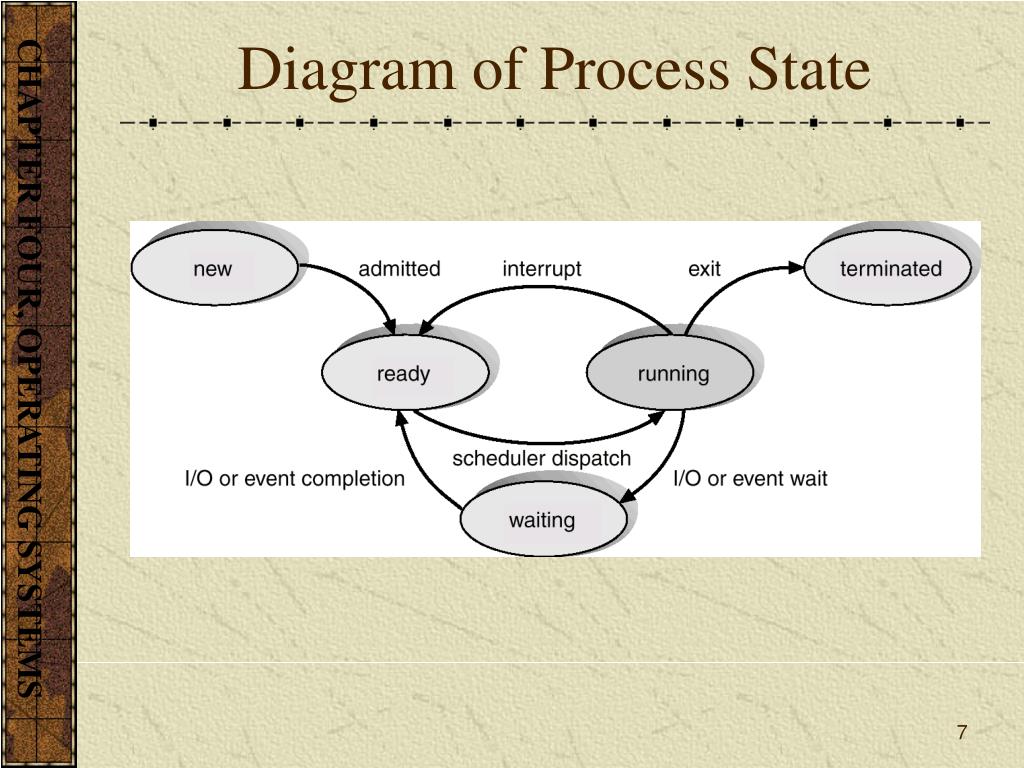 CHAPTER FOUR, OPERATING SYSTEMS

Diagram of Process State

new

admitted

interrupt

exit

terminated

ready

running

scheduler dispatch

I/O or event completion

I/O or event wait

waiting

7